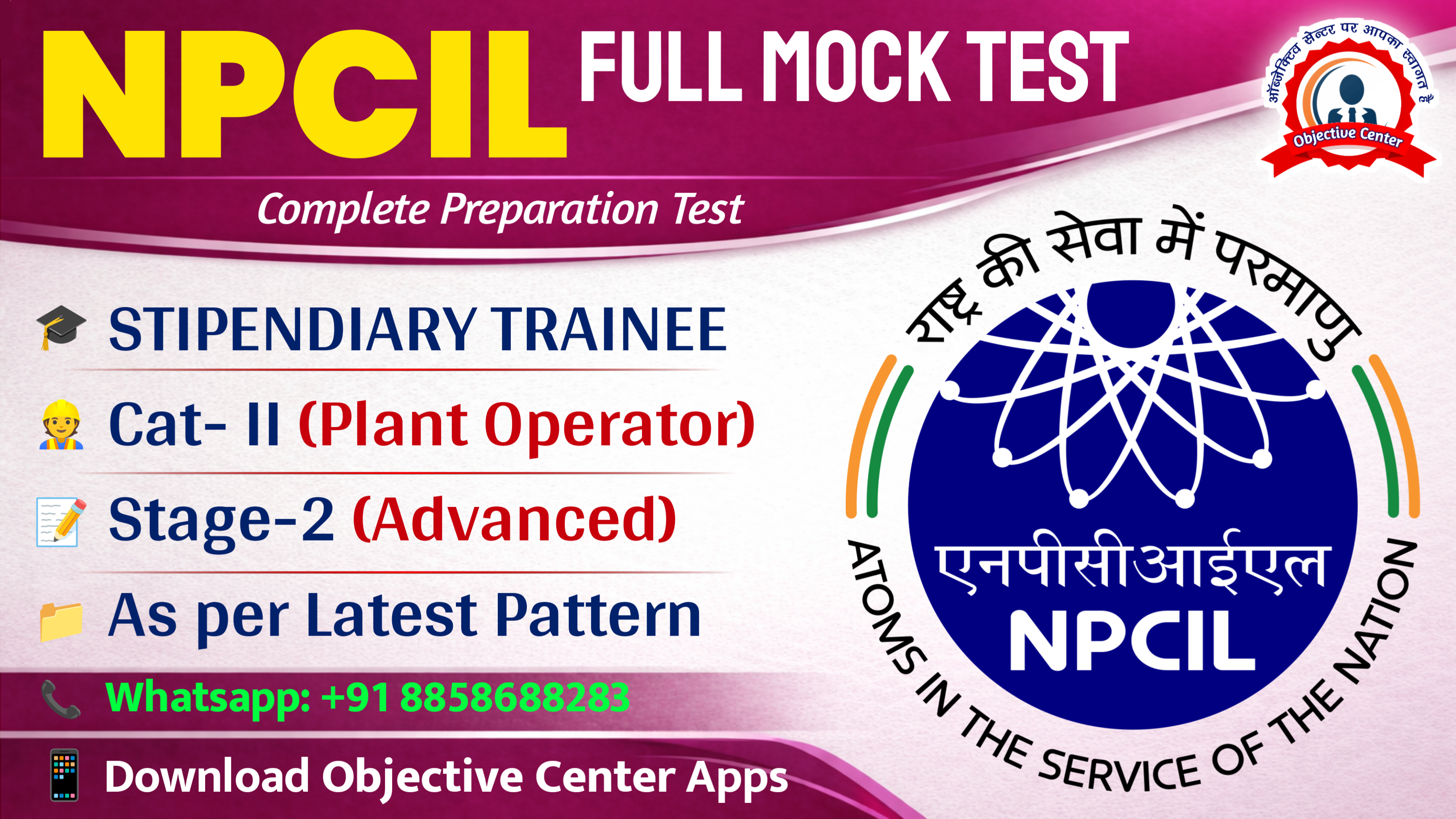 NPCIL FULL MOCK TEST

ऑब्जेक्टिव सेन्टर पर आपका स्वागत है
Objective Center

Complete Preparation Test

STIPENDIARY TRAINEE

Cat- II (Plant Operator)

Stage-2 (Advanced)

As per Latest Pattern

Whatsapp: +91 8858688283

Download Objective Center Apps

राष्ट्र की सेवा में परमाणु
एनपीसीआईएल
NPCIL
ATOMS IN THE SERVICE OF THE NATION